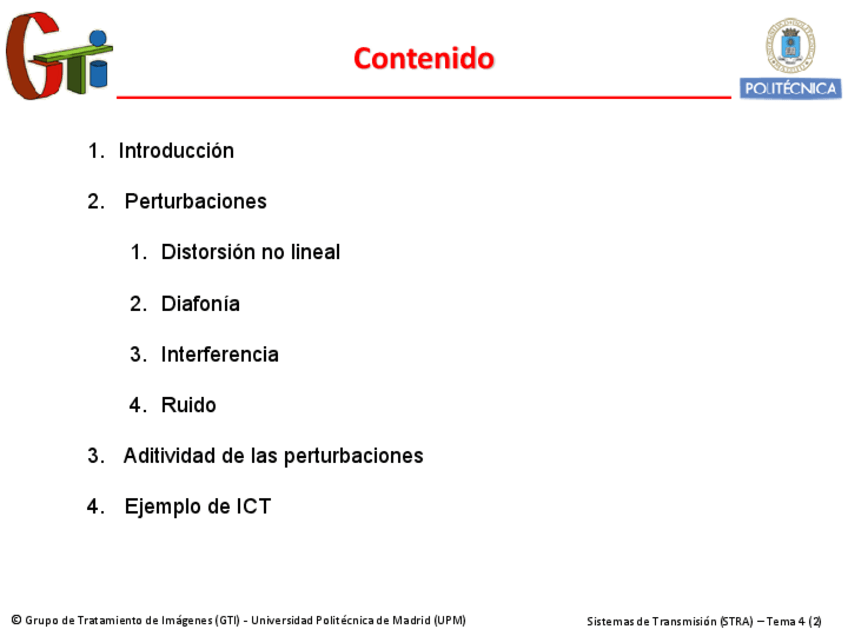 GTI

Contenido

POLITÉCNICA

1. Introducción

2. Perturbaciones

1. Distorsión no lineal

2. Diafonía

3. Interferencia

4. Ruido

3. Aditividad de las perturbaciones

4. Ejemplo de ICT

© Grupo de Tratamiento de Imágenes (GTI) - Universidad Politécnica de Madrid (UPM)

Sistemas de Transmisión (STRA) – Tema 4 (2)